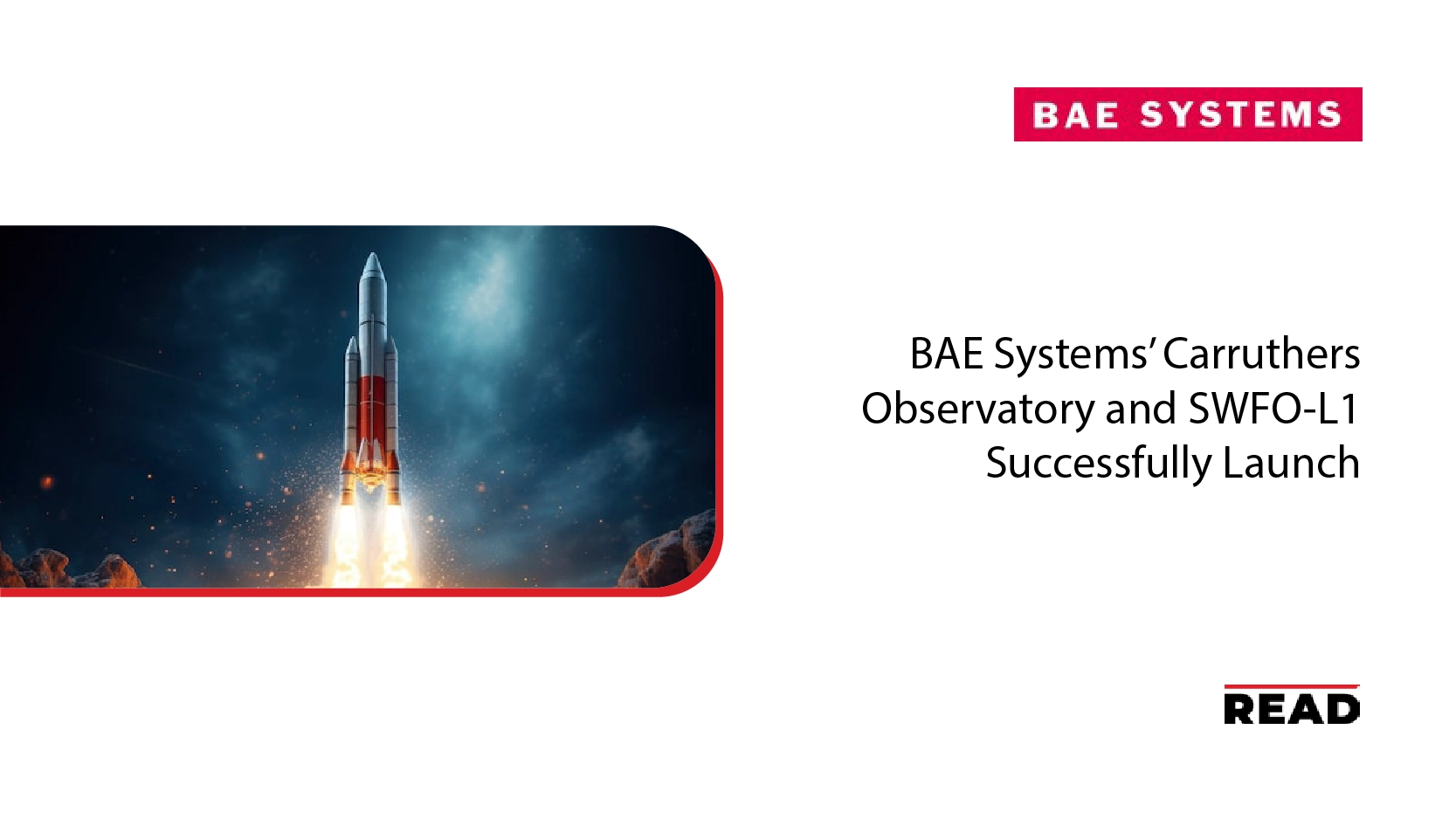 BAE SYSTEMS

BAE Systems' Carruthers Observatory and SWFO-L1 Successfully Launch

READ